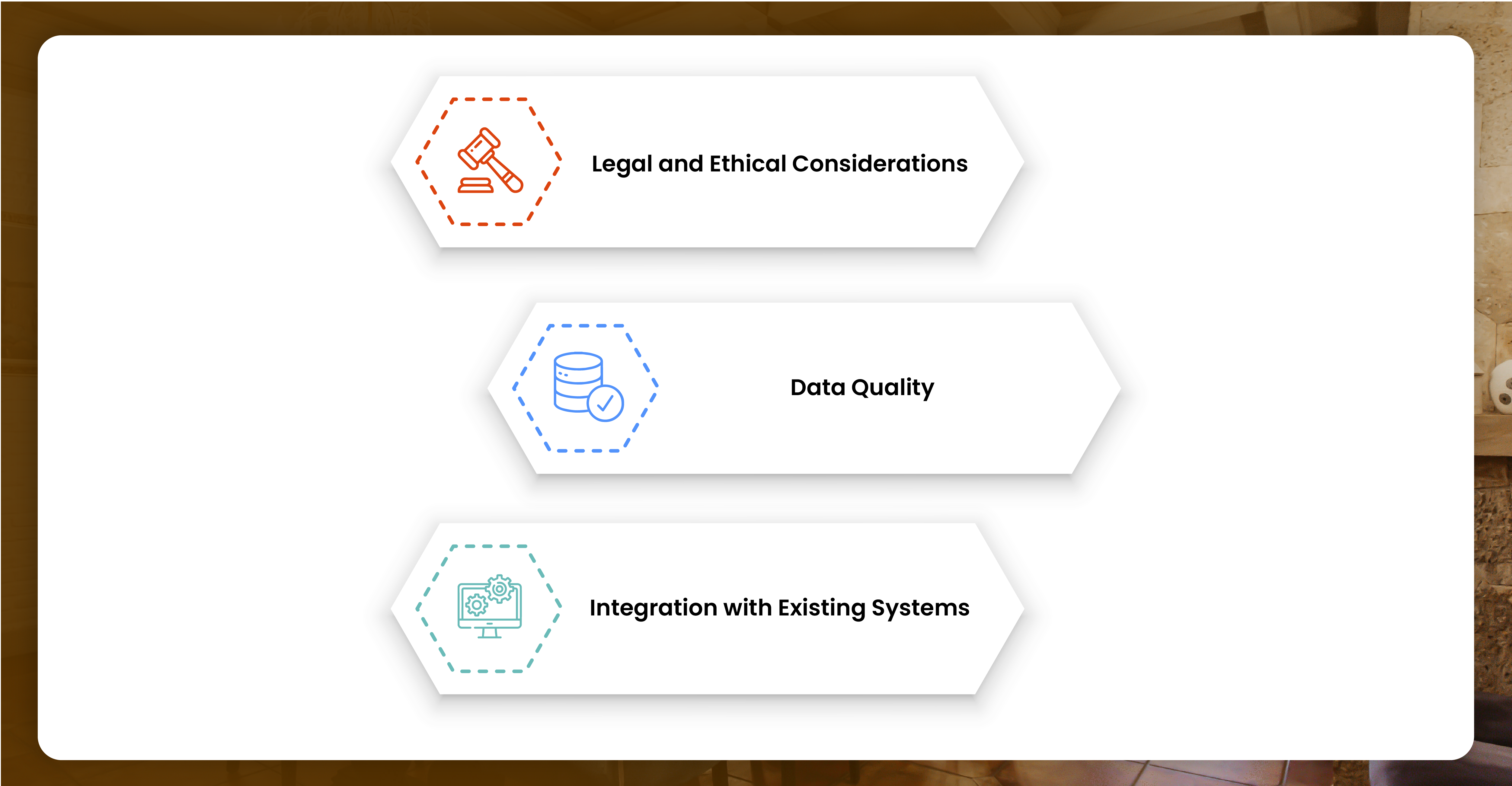 Legal and Ethical Considerations

Data Quality

Integration with Existing Systems